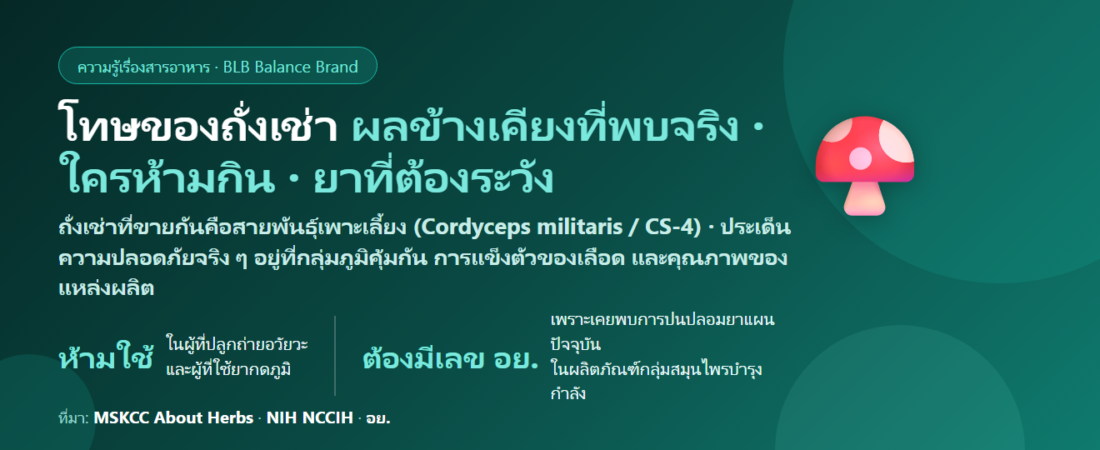 ความรู้เรื่องสารอาหาร · BLB Balance Brand

โทษของถั่งเช่า ผลข้างเคียงที่พบจริง · ใครห้ามกิน · ยาที่ต้องระวัง

ถั่งเช่าที่ขายกันคือสายพันธุ์เพาะเลี้ยง (Cordyceps militaris / CS-4) · ประเด็นความปลอดภัยจริง ๆ อยู่ที่กลุ่มภูมิคุ้มกัน การแข็งตัวของเลือด และคุณภาพของแหล่งผลิต

ห้ามใช้ ในผู้ที่ปลูกถ่ายอวัยวะ และผู้ที่ใช้ยากดภูมิ

ต้องมีเลข อย. เพราะเคยพบการปนปลอมยาแผนปัจจุบัน ในผลิตภัณฑ์กลุ่มสมุนไพรบำรุงกำลัง

ที่มา: MSKCC About Herbs · NIH NCCIH · อย.